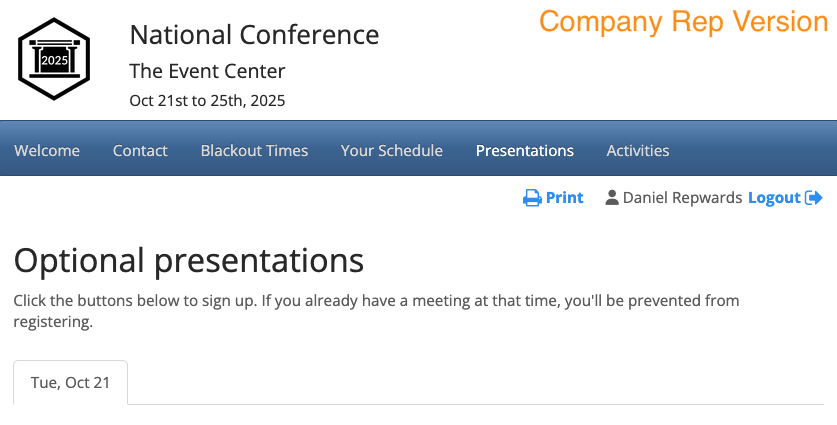 2025

National Conference

The Event Center

Oct 21st to 25th, 2025

Company Rep Version

Welcome Contact Blackout Times Your Schedule Presentations Activities

Print Daniel Repwards Logout

Optional presentations

Click the buttons below to sign up. If you already have a meeting at that time, you'll be prevented from registering.

Tue, Oct 21